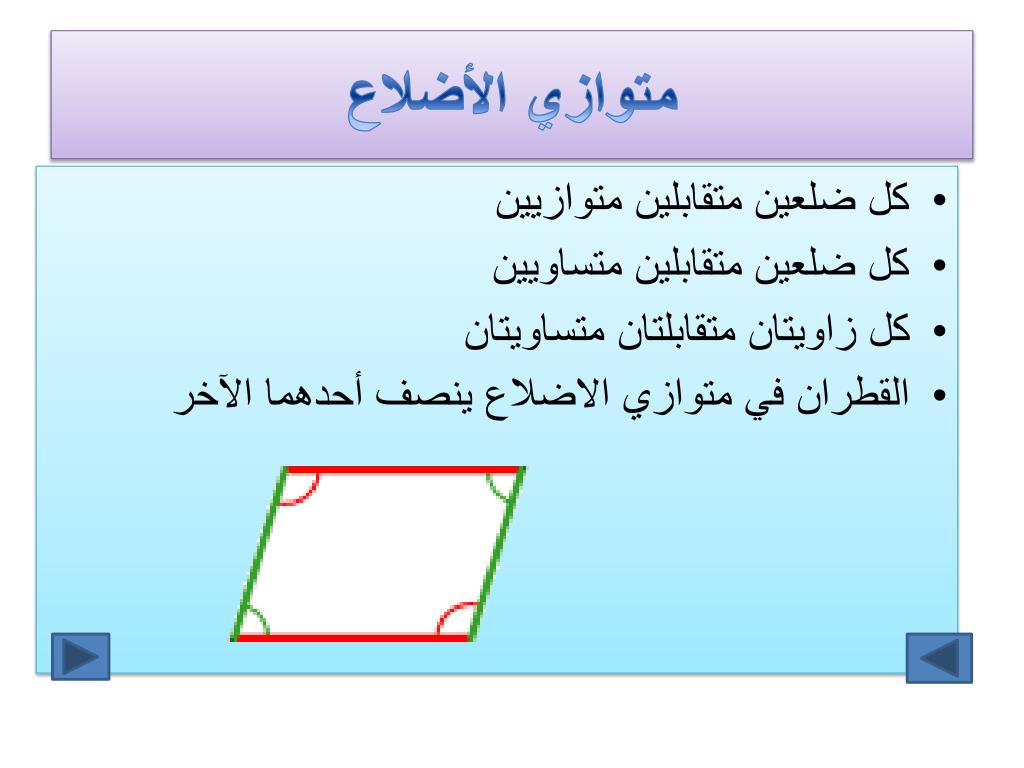 متوازي الأضلاع

• كل ضلعين متقابلين متوازيين
• كل ضلعين متقابلين متساويين
• كل زاويتان متقابلتان متساويتان
• القطران في متوازي الاضلاع ينصف أحدهما الآخر